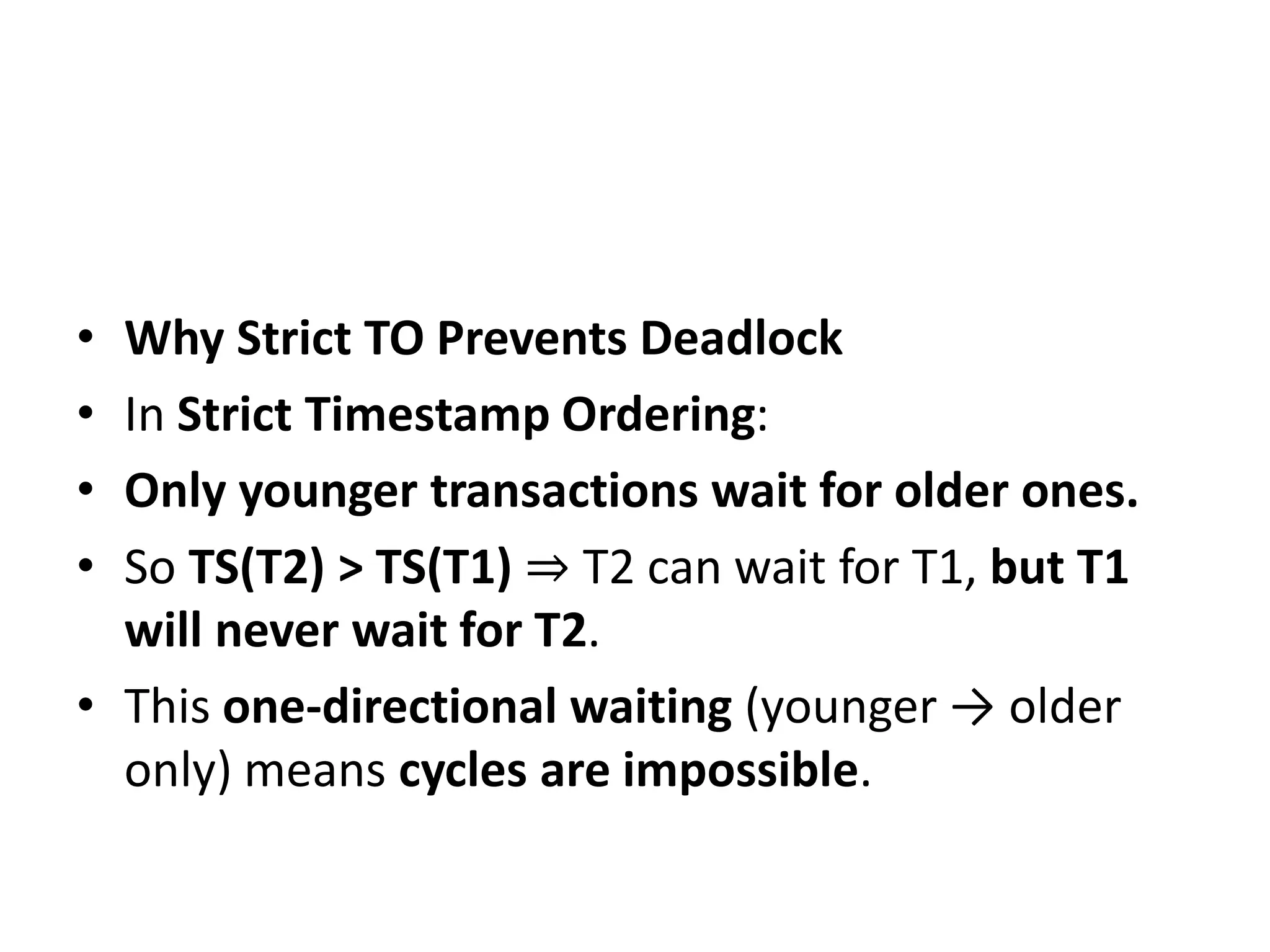 • Why Strict TO Prevents Deadlock
• In Strict Timestamp Ordering:
• Only younger transactions wait for older ones.
• So TS(T2) > TS(T1) ⇒ T2 can wait for T1, but T1 will never wait for T2.
• This one-directional waiting (younger → older only) means cycles are impossible.